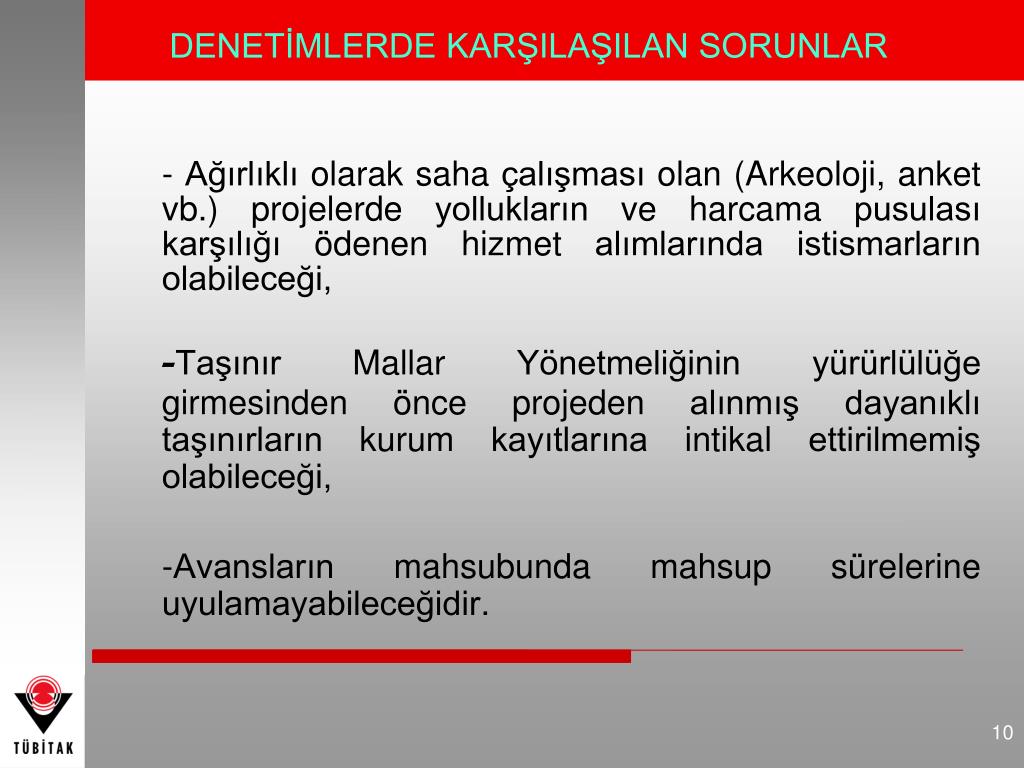 DENETİMLERDE KARŞILAŞILAN SORUNLAR

- Ağırlıklı olarak saha çalışması olan (Arkeoloji, anket vb.) projelerde yollukların ve harcama pusulası karşılığı ödenen hizmet alımlarında istismarların olabileceği,

-Taşınır Mallar Yönetmeliğinin yürürlülüğe girmesinden önce projeden alınmış dayanıklı taşınırların kurum kayıtlarına intikal ettirilmemiş olabileceği,

-Avansların mahsubunda mahsup sürelerine uyulamayabileceğidir.

TÜBİTAK

10